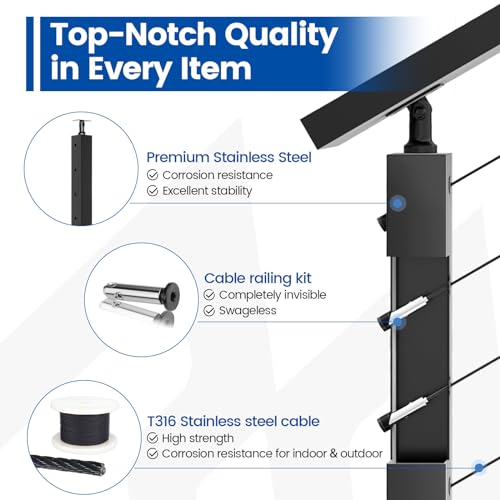 Top-Notch Quality in Every Item

Premium Stainless Steel
Corrosion resistance
Excellent stability

Cable railing kit
Completely invisible
Swageless

T316 Stainless steel cable
High strength
Corrosion resistance for indoor & outdoor